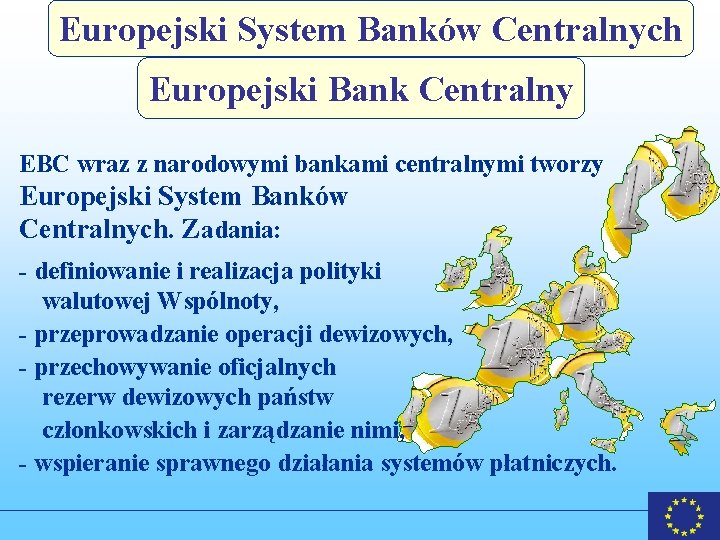 Europejski System Banków Centralnych

Europejski Bank Centralny

EBC wraz z narodowymi bankami centralnymi tworzy Europejski System Banków Centralnych. Zadania:

- definiowanie i realizacja polityki walutowej Wspólnoty,
- przeprowadzanie operacji dewizowych,
- przechowywanie oficjalnych rezerw dewizowych państw członkowskich i zarządzanie nimi,
- wspieranie sprawnego działania systemów płatniczych.